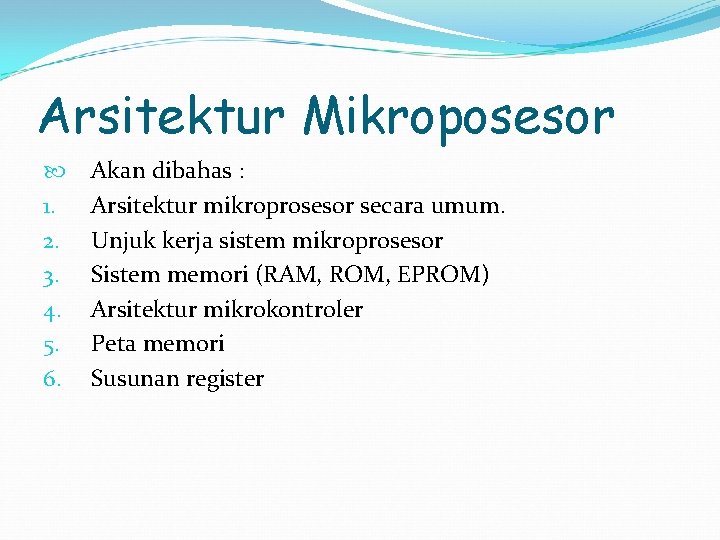 Arsitektur Mikroposesor

Akan dibahas :
1. Arsitektur mikroprosesor secara umum.
2. Unjuk kerja sistem mikroprosesor
3. Sistem memori (RAM, ROM, EPROM)
4. Arsitektur mikrokontroler
5. Peta memori
6. Susunan register